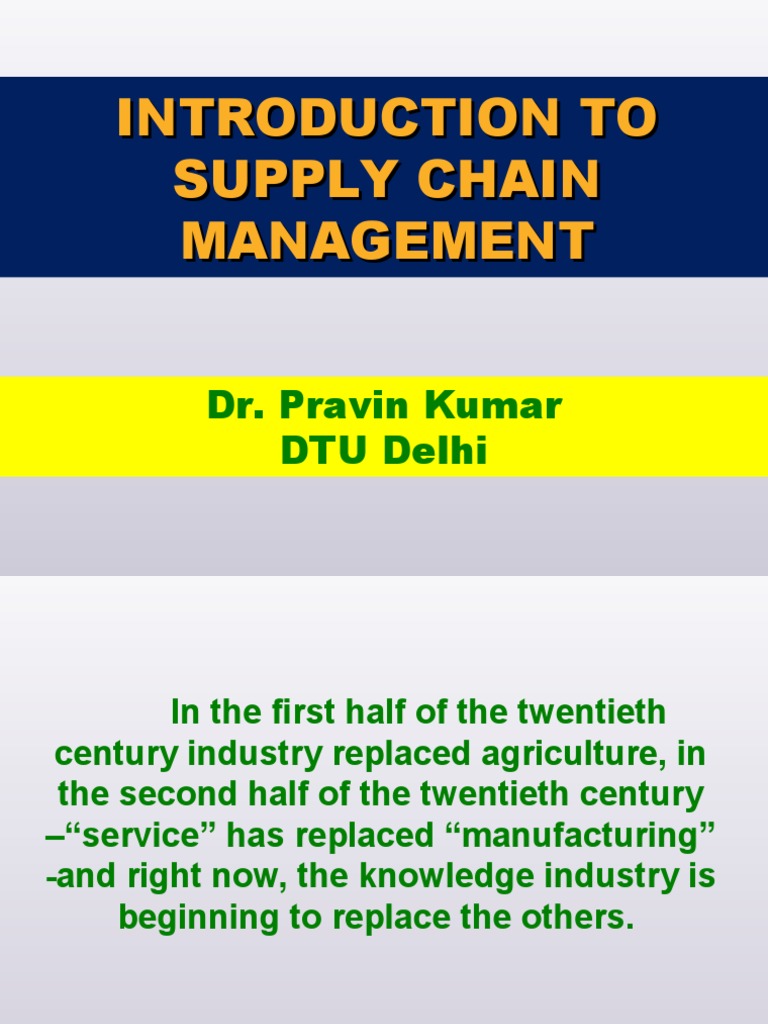 INTRODUCTION TO SUPPLY CHAIN MANAGEMENT

Dr. Pravin Kumar
DTU Delhi

In the first half of the twentieth century industry replaced agriculture, in the second half of the twentieth century –“service” has replaced “manufacturing” -and right now, the knowledge industry is beginning to replace the others.